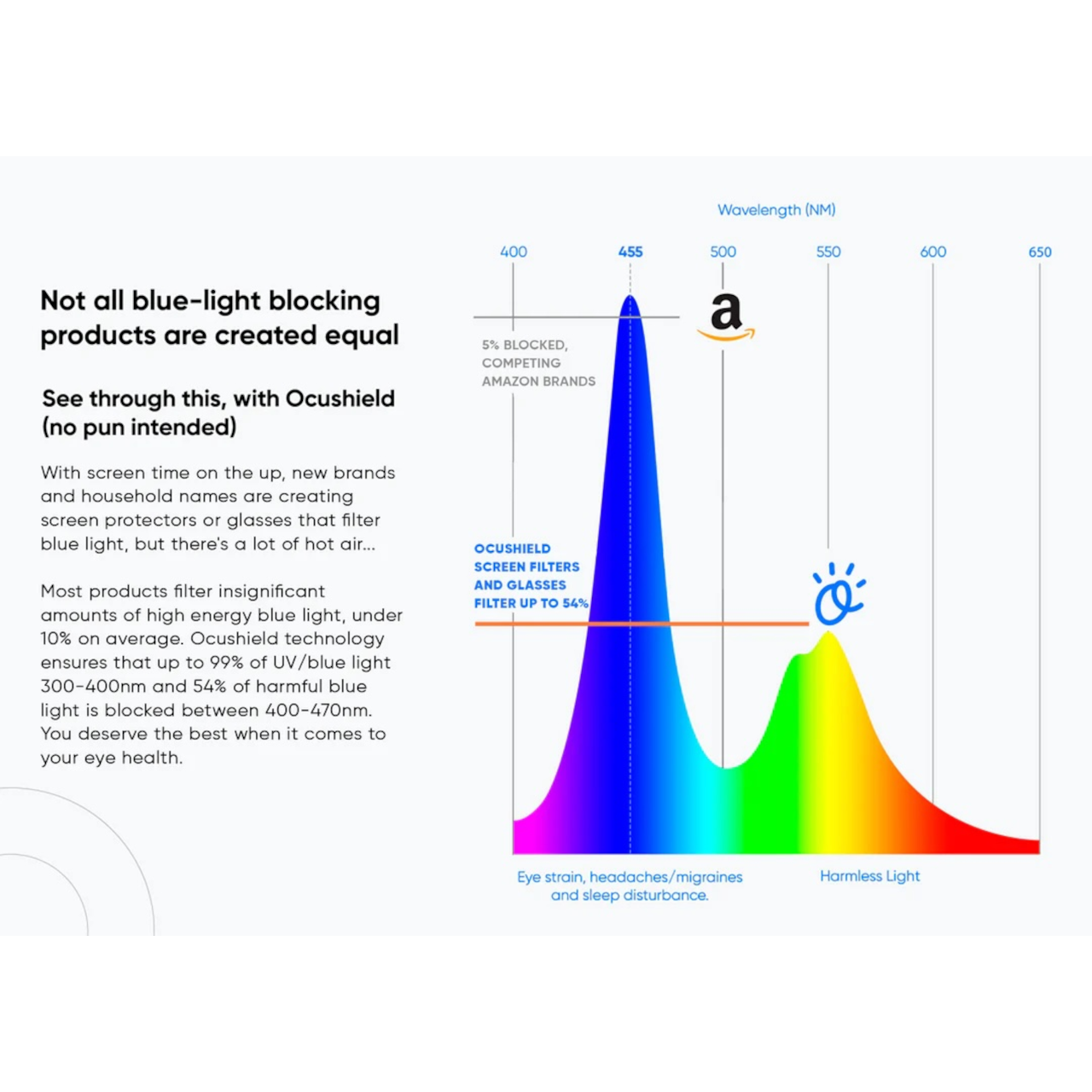 Not all blue-light blocking products are created equal

See through this, with Ocushield (no pun intended)

With screen time on the up, new brands and household names are creating screen protectors or glasses that filter blue light, but there's a lot of hot air...

Most products filter insignificant amounts of high energy blue light, under 10% on average. Ocushield technology ensures that up to 99% of UV/blue light 300-400nm and 54% of harmful blue light is blocked between 400-470nm. You deserve the best when it comes to your eye health.

Wavelength (NM)

400 455 500 550 600 650

a

5% BLOCKED, COMPETING AMAZON BRANDS

OCUSHIELD SCREEN FILTERS AND GLASSES FILTER UP TO 54%

Eye strain, headaches/migraines and sleep disturbance.

Harmless Light